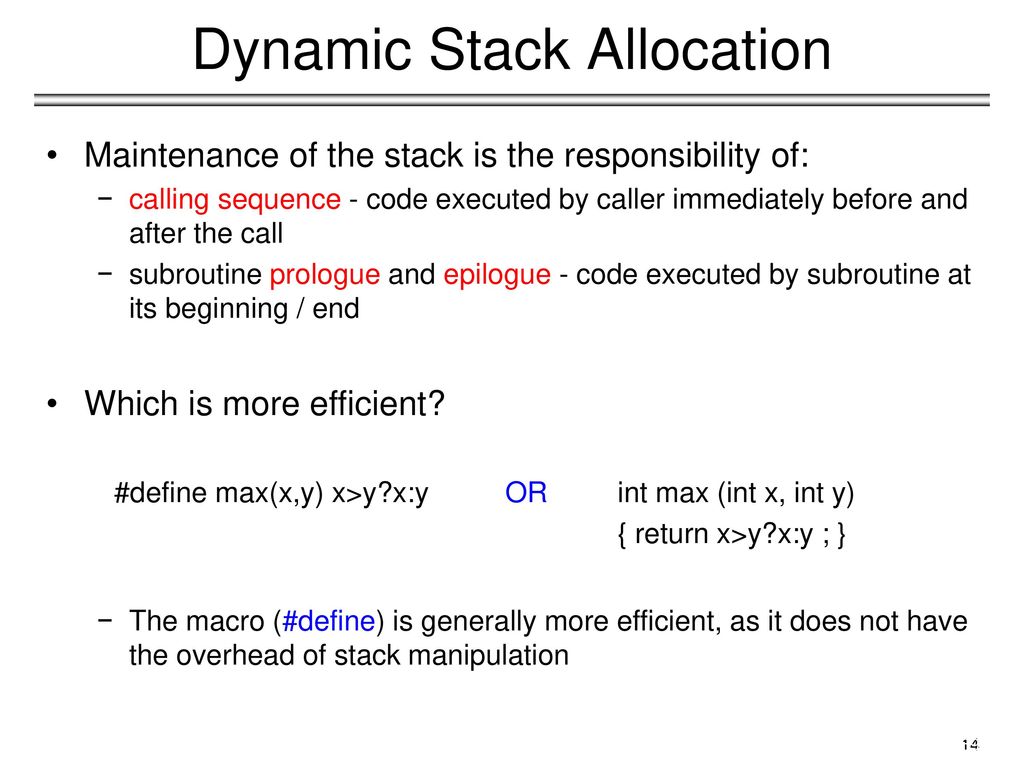 Dynamic Stack Allocation

• Maintenance of the stack is the responsibility of:
 − calling sequence - code executed by caller immediately before and after the call
 − subroutine prologue and epilogue - code executed by subroutine at its beginning / end

• Which is more efficient?

#define max(x,y) x>y?x:y    OR    int max (int x, int y)
{ return x>y?x:y ; }

 − The macro (#define) is generally more efficient, as it does not have the overhead of stack manipulation

14